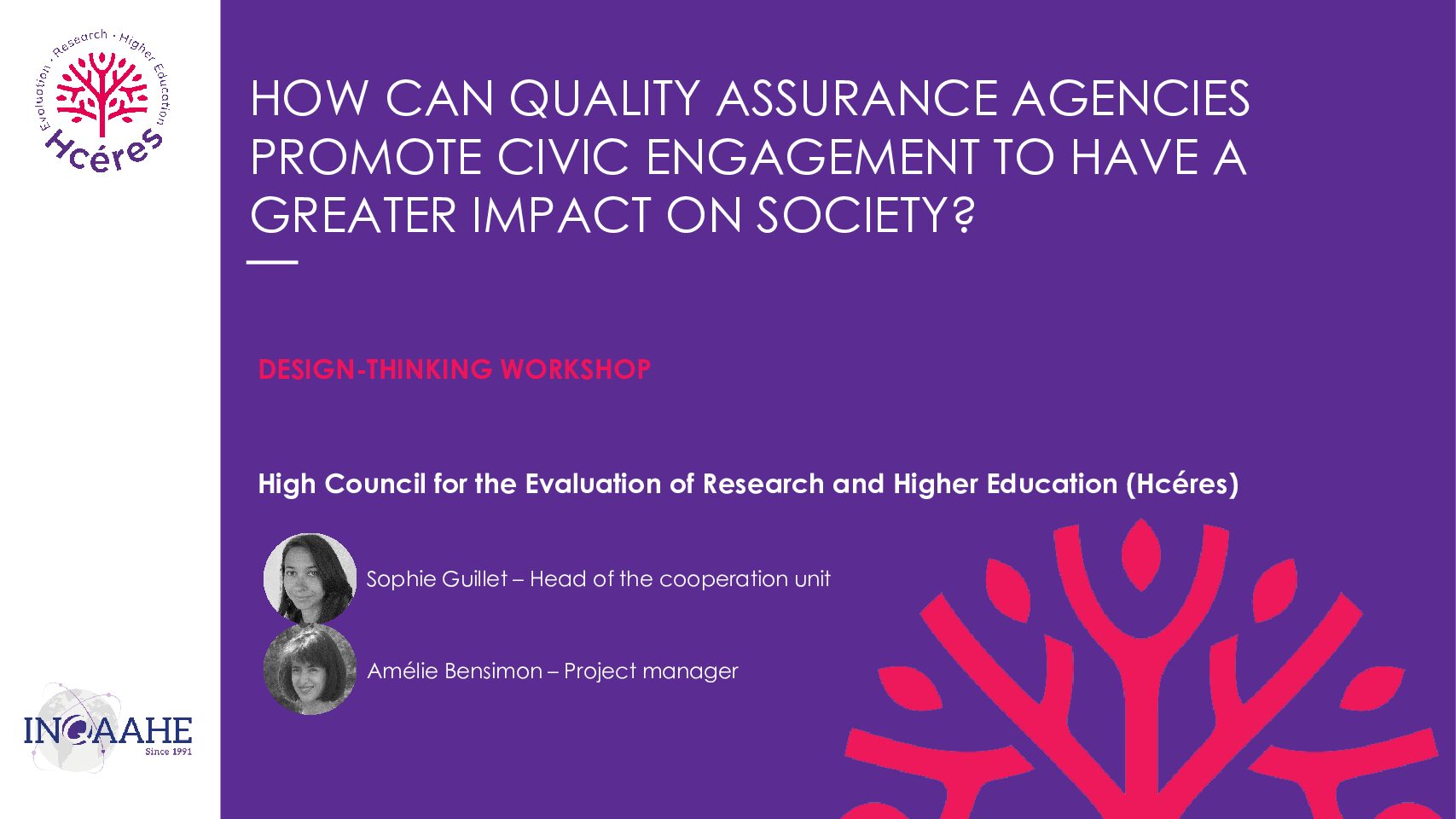 Evaluation · Research · Higher Education

Hcéres

HOW CAN QUALITY ASSURANCE AGENCIES PROMOTE CIVIC ENGAGEMENT TO HAVE A GREATER IMPACT ON SOCIETY?

DESIGN-THINKING WORKSHOP

High Council for the Evaluation of Research and Higher Education (Hcéres)

Sophie Guillet – Head of the cooperation unit

Amélie Bensimon – Project manager

INQAAHE
Since 1991